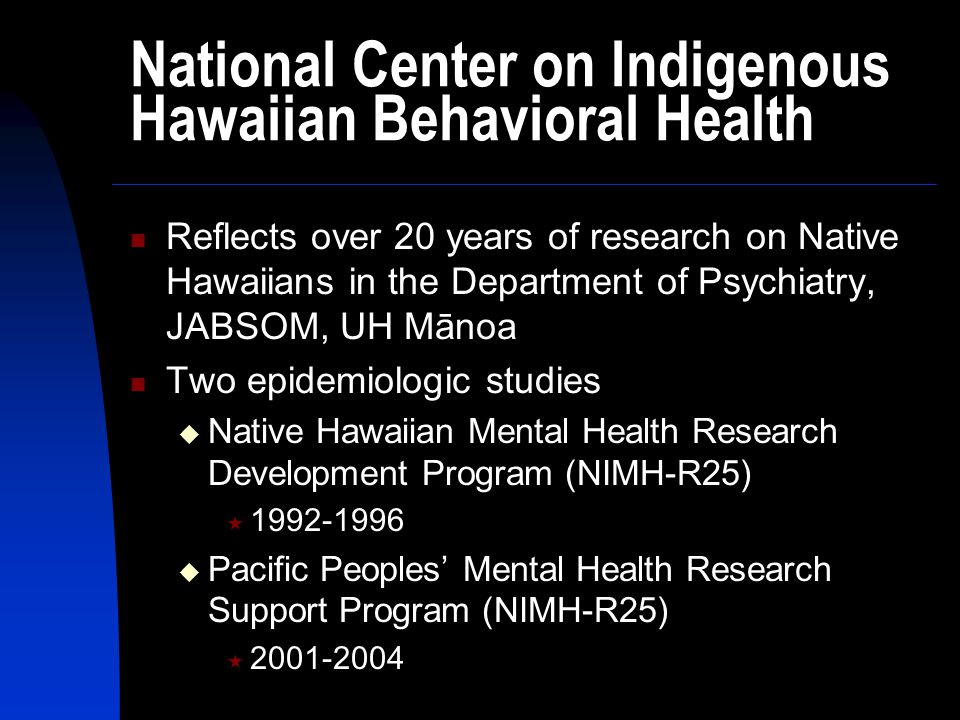 National Center on Indigenous Hawaiian Behavioral Health

Reflects over 20 years of research on Native Hawaiians in the Department of Psychiatry, JABSOM, UH Mānoa

Two epidemiologic studies

Native Hawaiian Mental Health Research Development Program (NIMH-R25)

1992-1996

Pacific Peoples' Mental Health Research Support Program (NIMH-R25)

2001-2004